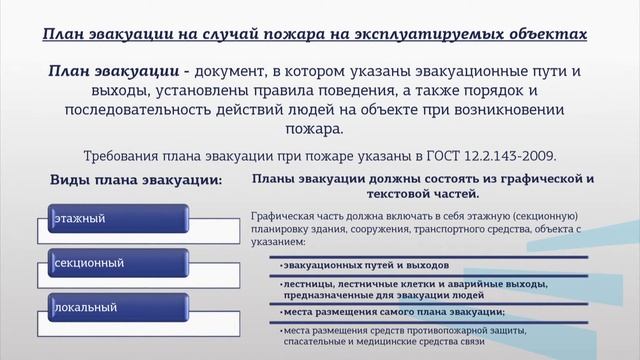 План эвакуации на случай пожара на эксплуатируемых объектах

План эвакуации - документ, в котором указаны эвакуационные пути и выходы, установлены правила поведения, а также порядок и последовательность действий людей на объекте при возникновении пожара.

Требования плана эвакуации при пожаре указаны в ГОСТ 12.2.143-2009.

Виды плана эвакуации:

этажный

секционный

локальный

Планы эвакуации должны состоять из графической и текстовой частей.

Графическая часть должна включать в себя этажную (секционную) планировку здания, сооружения, транспортного средства, объекта с указанием:

•эвакуационных путей и выходов

•лестницы, лестничные клетки и аварийные выходы, предназначенные для эвакуации людей

•места размещения самого плана эвакуации;

•места размещения средств противопожарной защиты, спасательные и медицинские средства связи